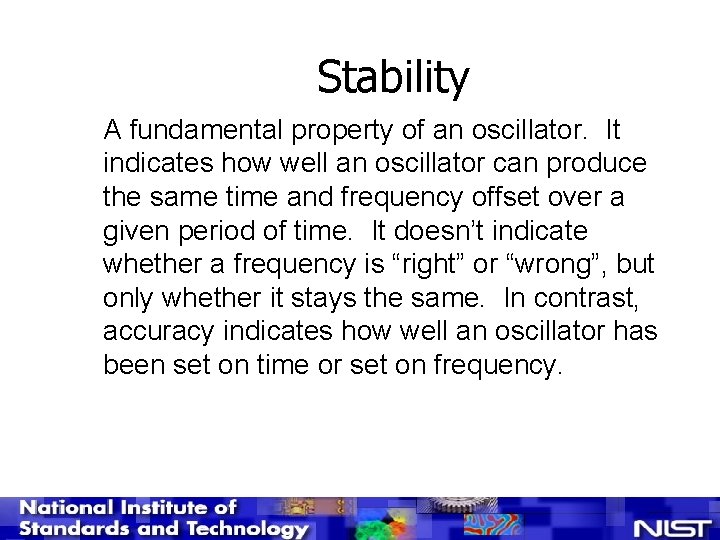 Stability

A fundamental property of an oscillator. It indicates how well an oscillator can produce the same time and frequency offset over a given period of time. It doesn't indicate whether a frequency is "right" or "wrong", but only whether it stays the same. In contrast, accuracy indicates how well an oscillator has been set on time or set on frequency.

National Institute of Standards and Technology

NIST